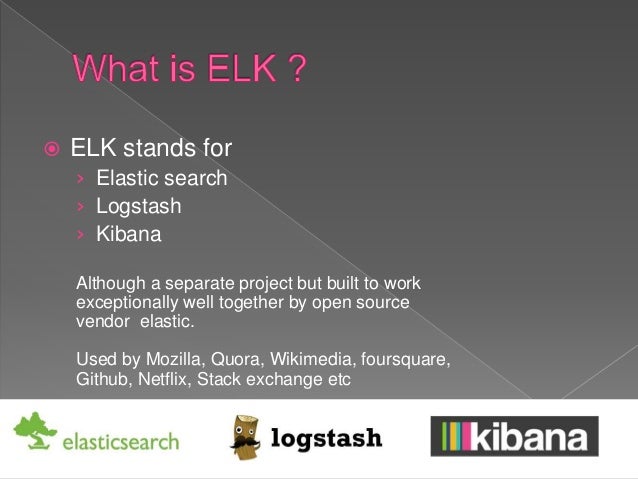 What is ELK ?

ELK stands for
› Elastic search
› Logstash
› Kibana

Although a separate project but built to work exceptionally well together by open source vendor elastic.

Used by Mozilla, Quora, Wikimedia, foursquare, Github, Netflix, Stack exchange etc

elasticsearch

logstash

kibana